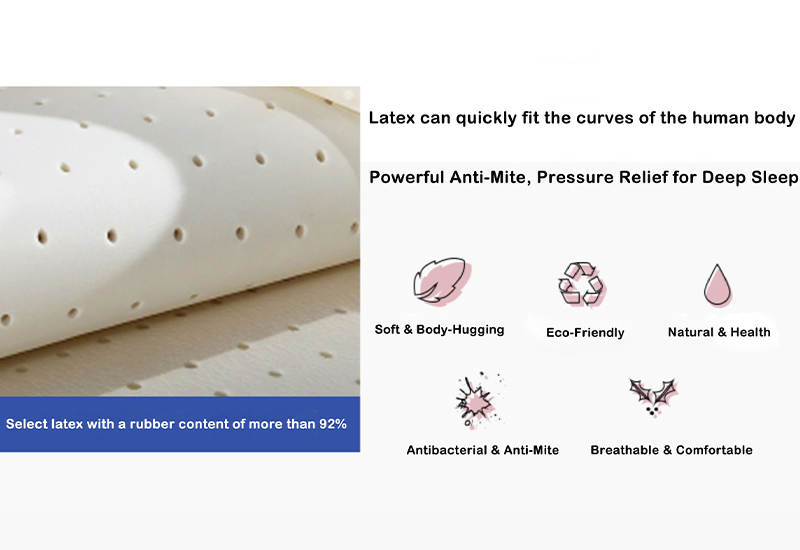 Select latex with a rubber content of more than 92%

Latex can quickly fit the curves of the human body

Powerful Anti-Mite, Pressure Relief for Deep Sleep

Soft & Body-Hugging

Eco-Friendly

Natural & Health

Antibacterial & Anti-Mite

Breathable & Comfortable